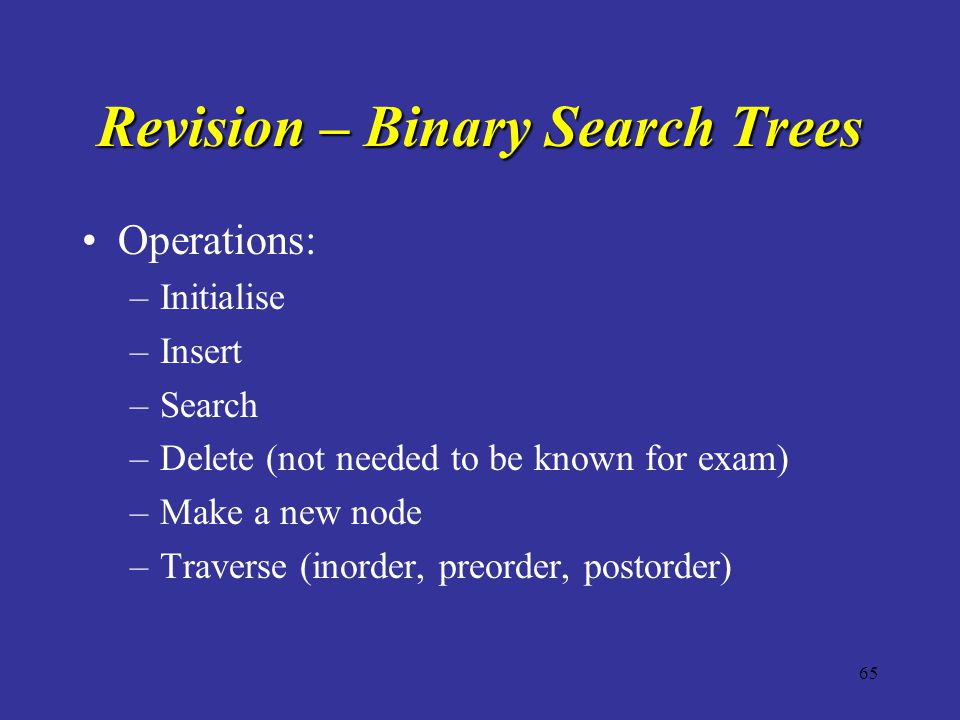 Revision – Binary Search Trees

• Operations:
– Initialise
– Insert
– Search
– Delete (not needed to be known for exam)
– Make a new node
– Traverse (inorder, preorder, postorder)

65